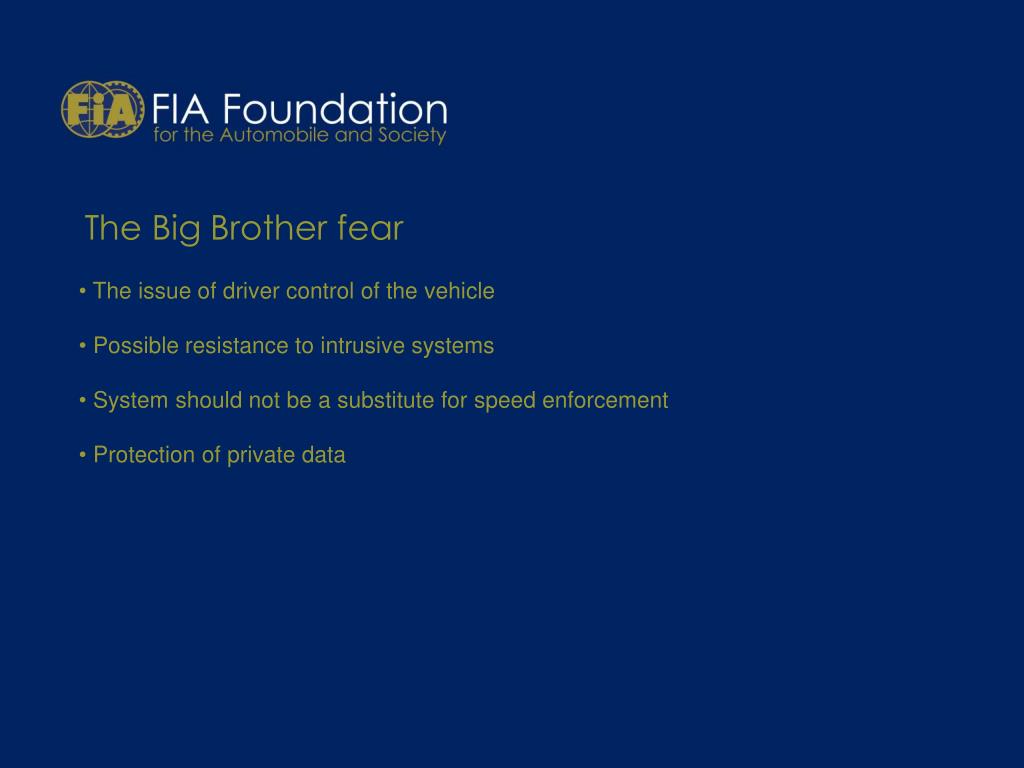 FiA FIA Foundation
for the Automobile and Society

The Big Brother fear

• The issue of driver control of the vehicle

• Possible resistance to intrusive systems

• System should not be a substitute for speed enforcement

• Protection of private data